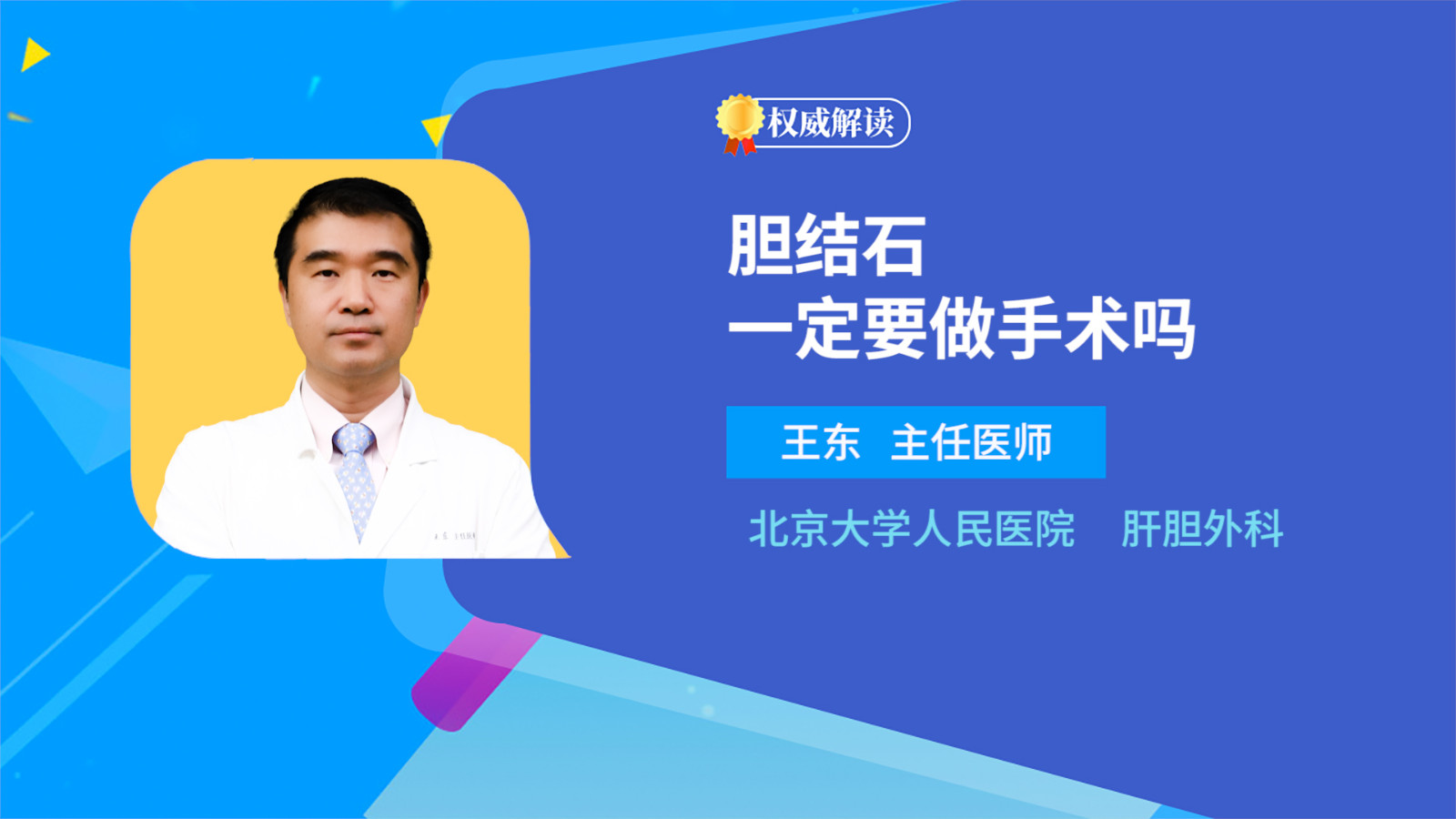 权威解读

胆结石
一定要做手术吗

王东 主任医师

北京大学人民医院 肝胆外科